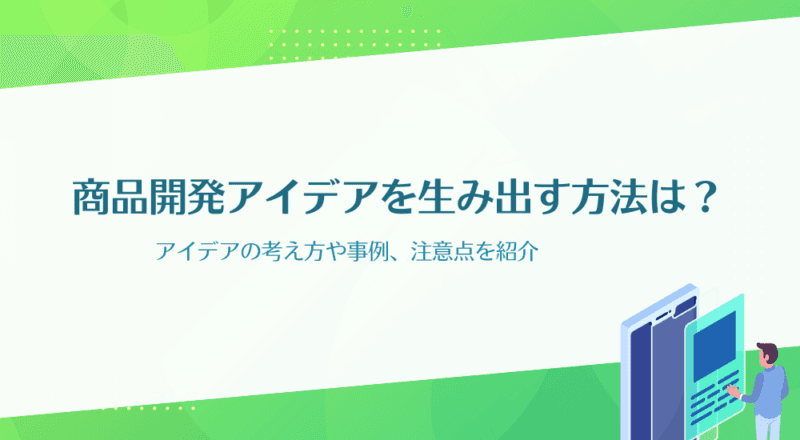 商品開発アイデアを生み出す方法は？

アイデアの考え方や事例、注意点を紹介